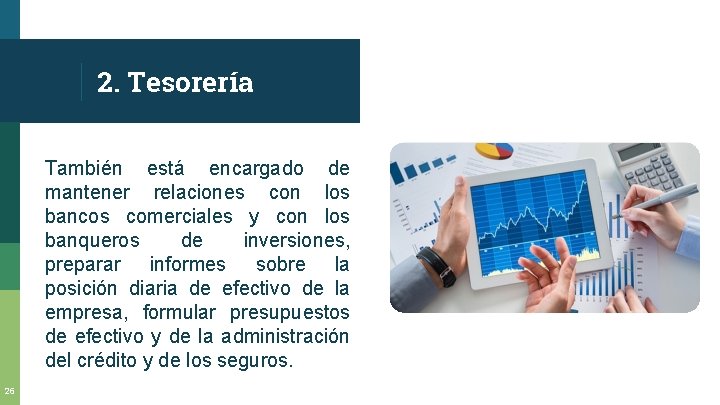 2. Tesorería

También está encargado de mantener relaciones con los bancos comerciales y con los banqueros de inversiones, preparar informes sobre la posición diaria de efectivo de la empresa, formular presupuestos de efectivo y de la administración del crédito y de los seguros.

26